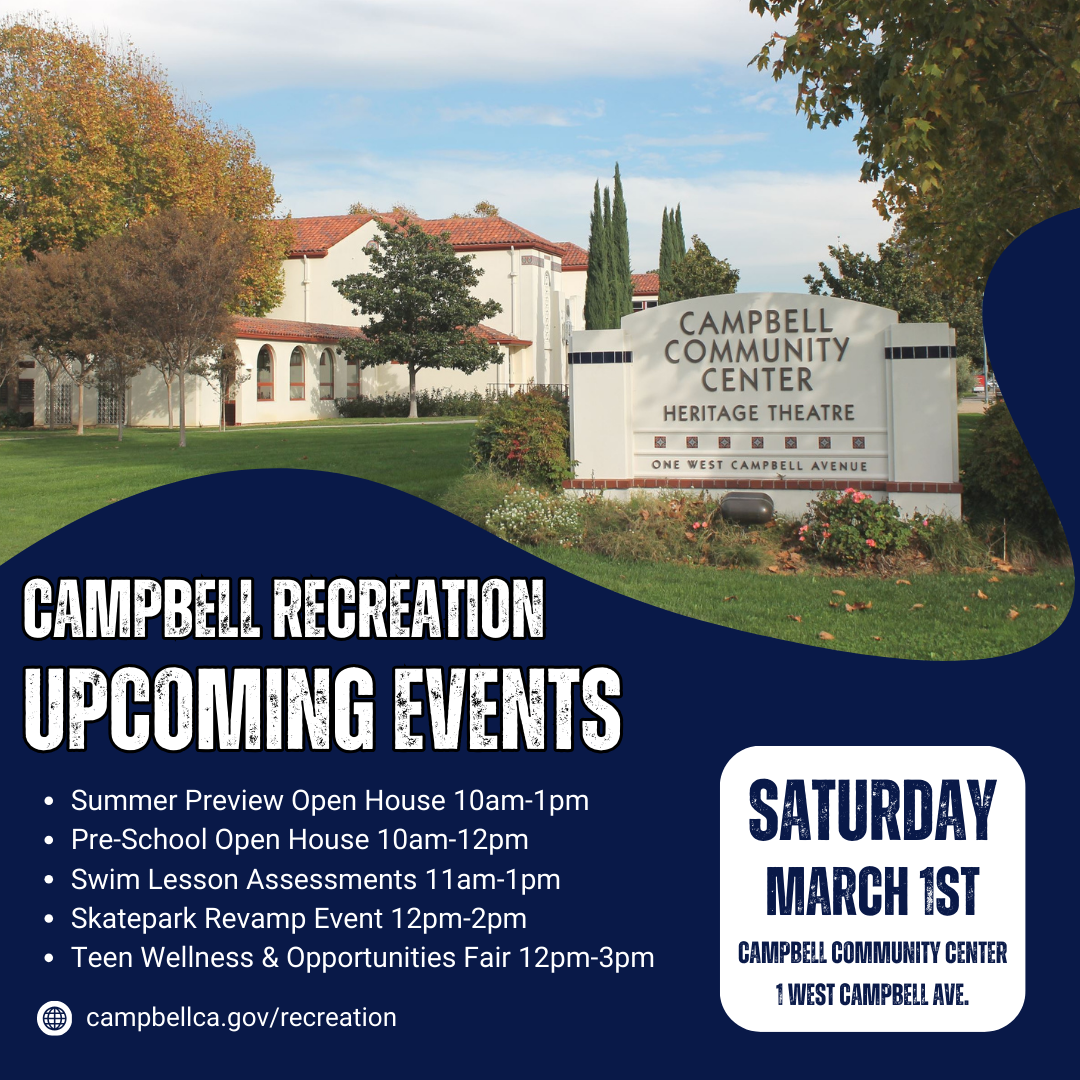 CAMPBELL COMMUNITY CENTER
HERITAGE THEATRE
ONE WEST CAMPBELL AVENUE

CAMPBELL RECREATION
UPCOMING EVENTS

- Summer Preview Open House 10am-1pm
- Pre-School Open House 10am-12pm
- Swim Lesson Assessments 11am-1pm
- Skatepark Revamp Event 12pm-2pm
- Teen Wellness & Opportunities Fair 12pm-3pm

campbellca.gov/recreation

SATURDAY
MARCH 1ST
CAMPBELL COMMUNITY CENTER
1 WEST CAMPBELL AVE.